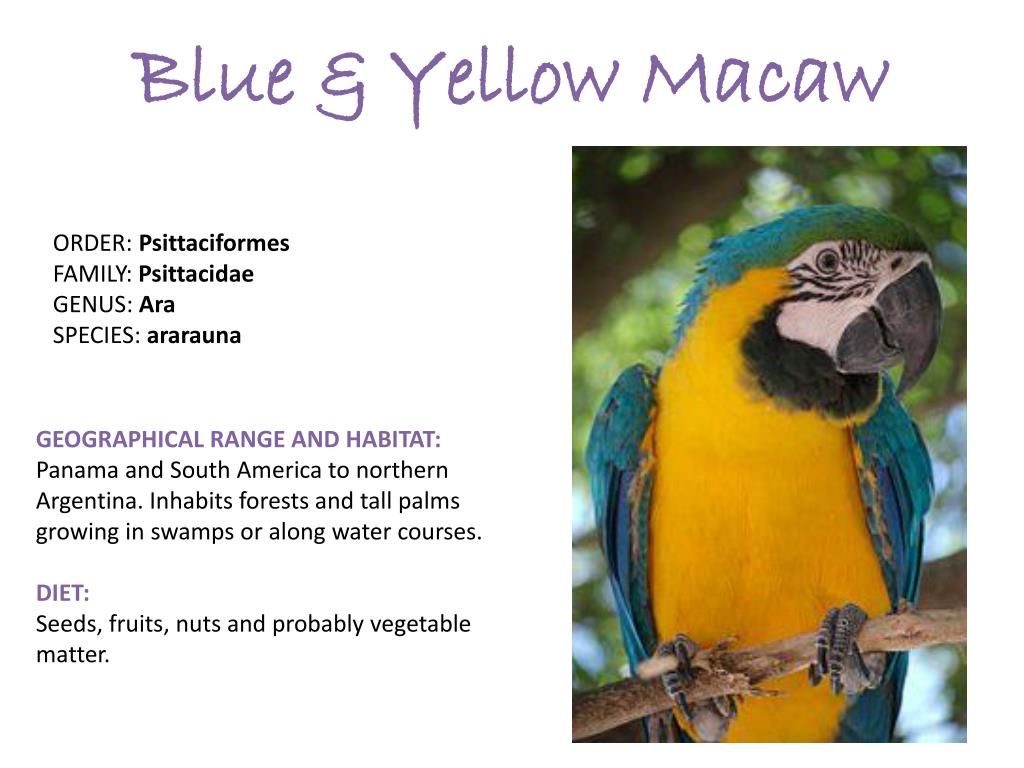 Blue & Yellow Macaw

ORDER: Psittaciformes
FAMILY: Psittacidae
GENUS: Ara
SPECIES: ararauna

GEOGRAPHICAL RANGE AND HABITAT:
Panama and South America to northern Argentina. Inhabits forests and tall palms growing in swamps or along water courses.

DIET:
Seeds, fruits, nuts and probably vegetable matter.